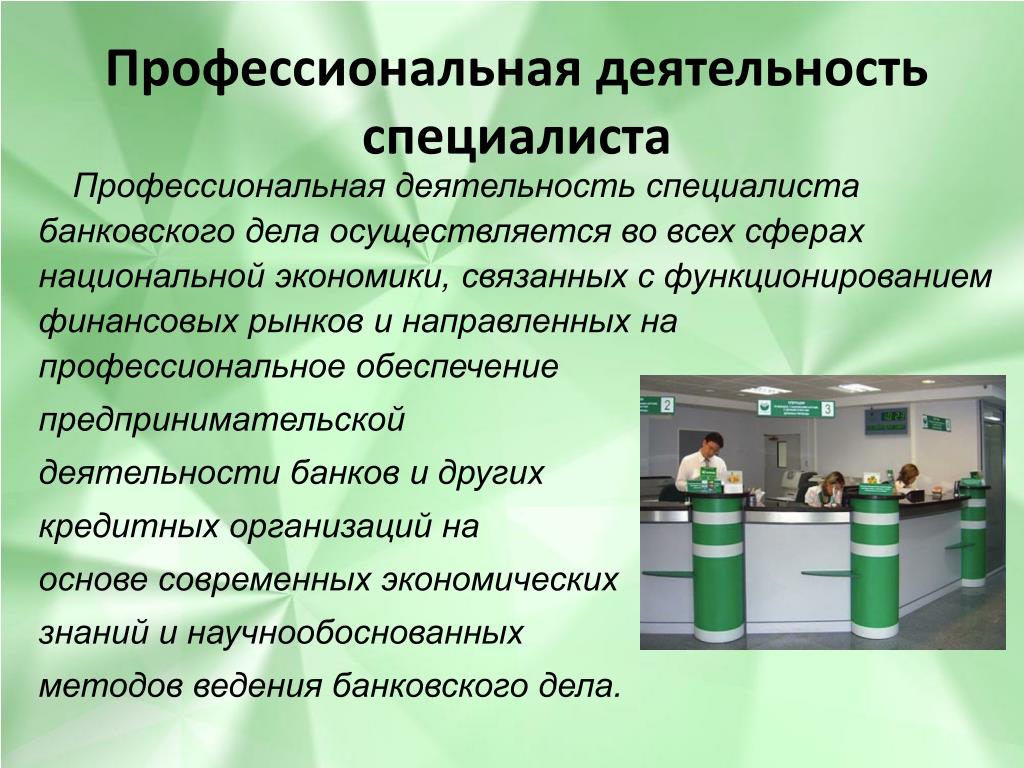 Профессиональная деятельность специалиста

Профессиональная деятельность специалиста банковского дела осуществляется во всех сферах национальной экономики, связанных с функционированием финансовых рынков и направленных на профессиональное обеспечение предпринимательской деятельности банков и других кредитных организаций на основе современных экономических знаний и научнообоснованных методов ведения банковского дела.

2

3